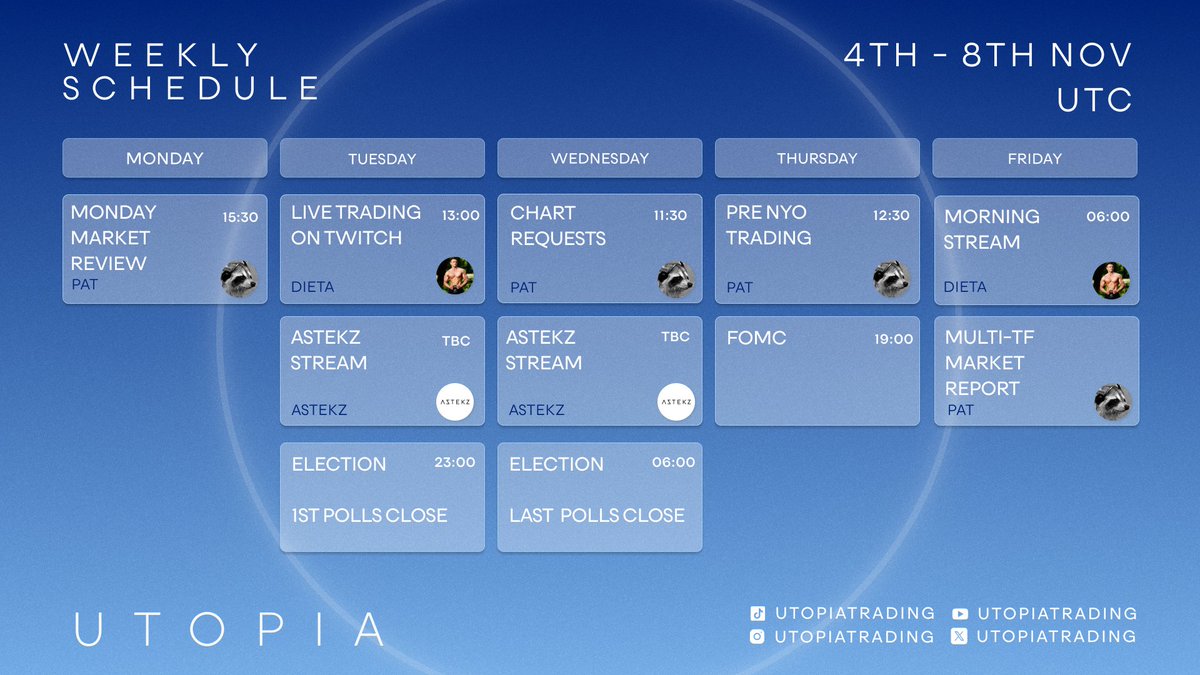 WEEKLY SCHEDULE

4TH - 8TH NOV UTC

MONDAY

MONDAY MARKET REVIEW 15:30
PAT

TUESDAY

LIVE TRADING ON TWITCH 13:00
DIETA

ASTEKZ STREAM TBC
ASTEKZ
ASTEKZ

ELECTION 23:00
1ST POLLS CLOSE

WEDNESDAY

CHART REQUESTS 11:30
PAT

ASTEKZ STREAM TBC
ASTEKZ
ASTEKZ

ELECTION 06:00
LAST POLLS CLOSE

THURSDAY

PRE NYO TRADING 12:30
PAT

FOMC 19:00

FRIDAY

MORNING STREAM 06:00
DIETA

MULTI-TF MARKET REPORT
PAT

UTOPIA

UTOPIATRADING
UTOPIATRADING
UTOPIATRADING
UTOPIATRADING